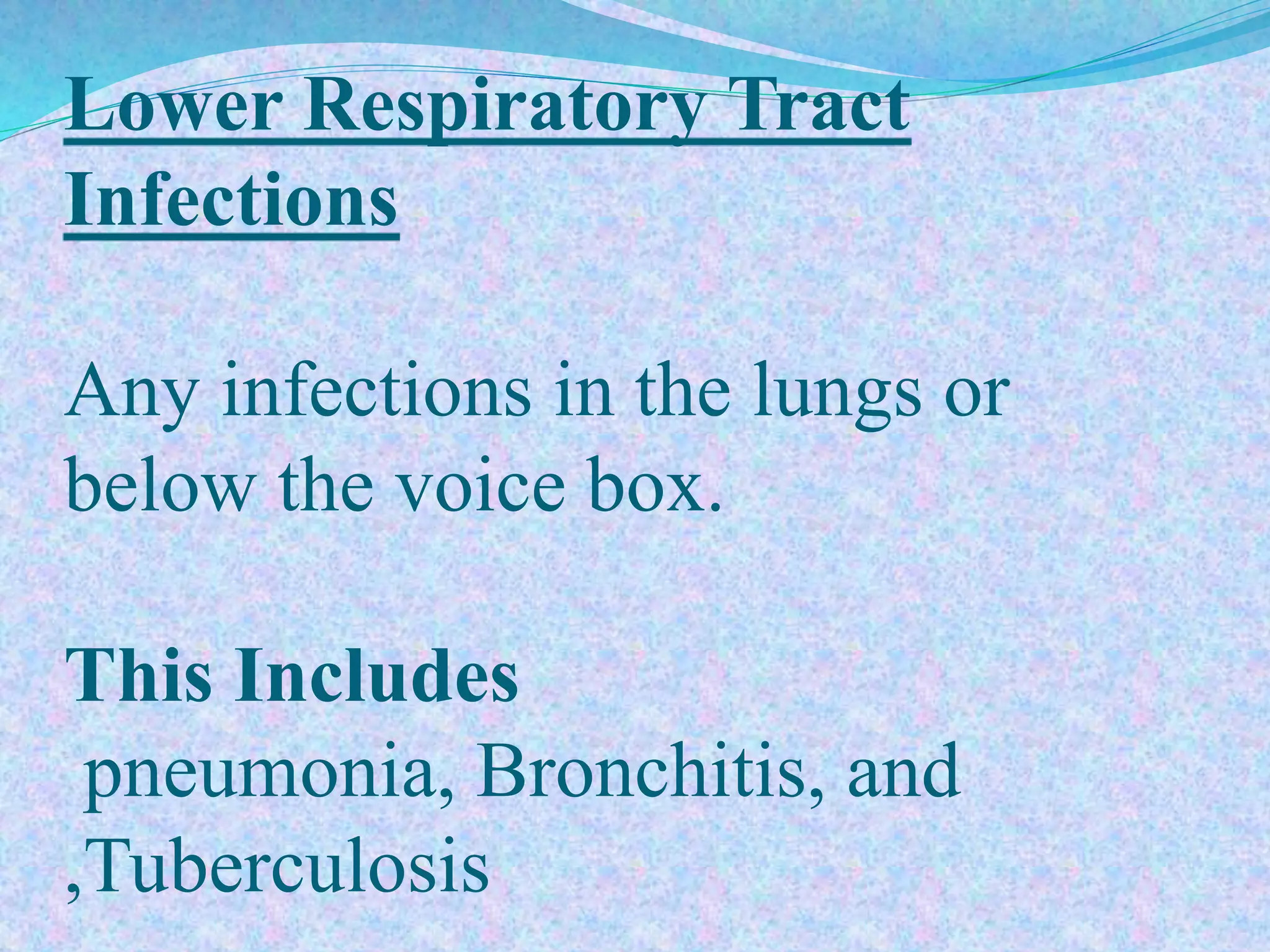 Lower Respiratory Tract Infections

Any infections in the lungs or below the voice box.

This Includes
pneumonia, Bronchitis, and ,Tuberculosis